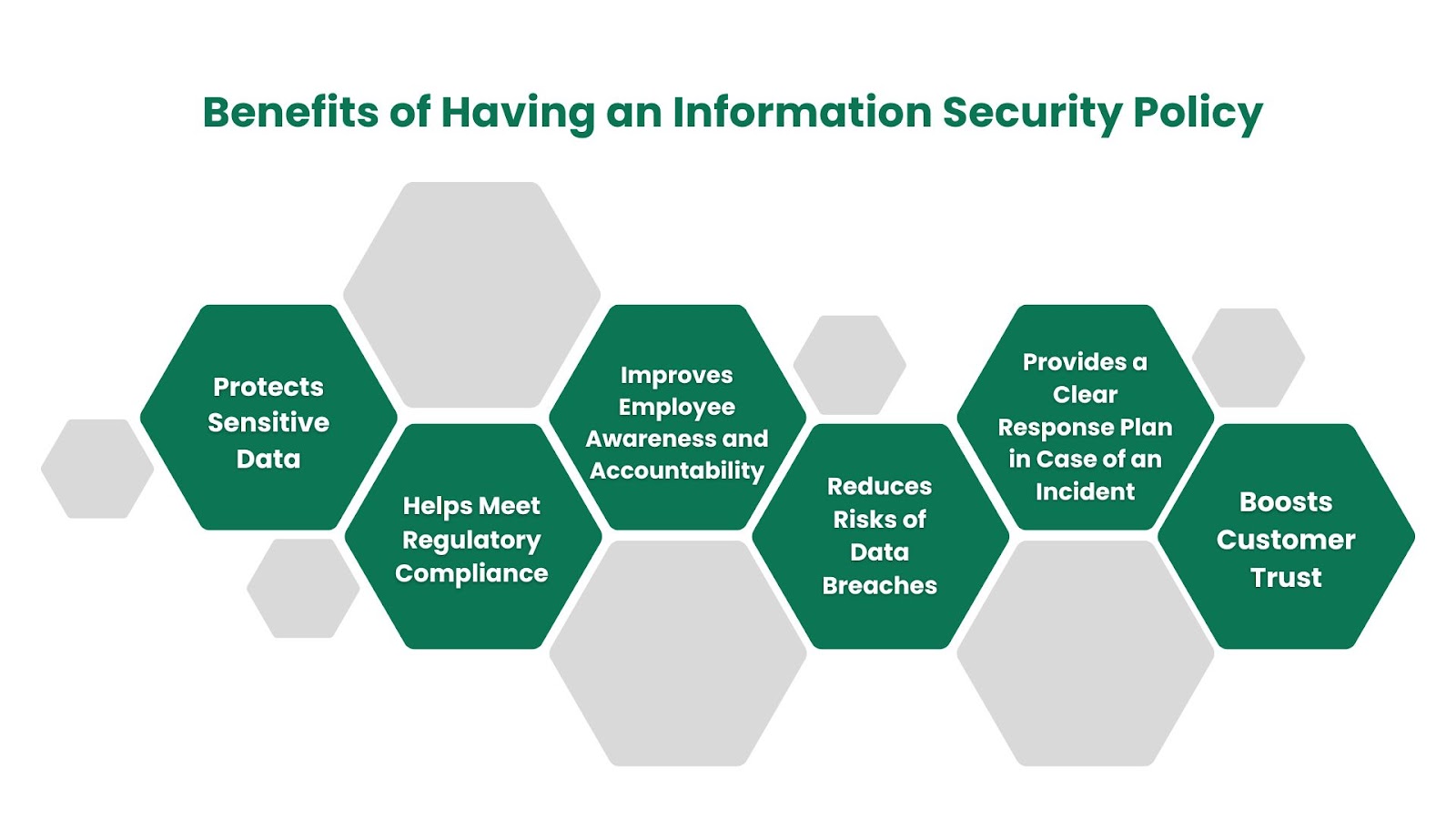 Benefits of Having an Information Security Policy

Protects Sensitive Data

Helps Meet Regulatory Compliance

Improves Employee Awareness and Accountability

Reduces Risks of Data Breaches

Provides a Clear Response Plan in Case of an Incident

Boosts Customer Trust